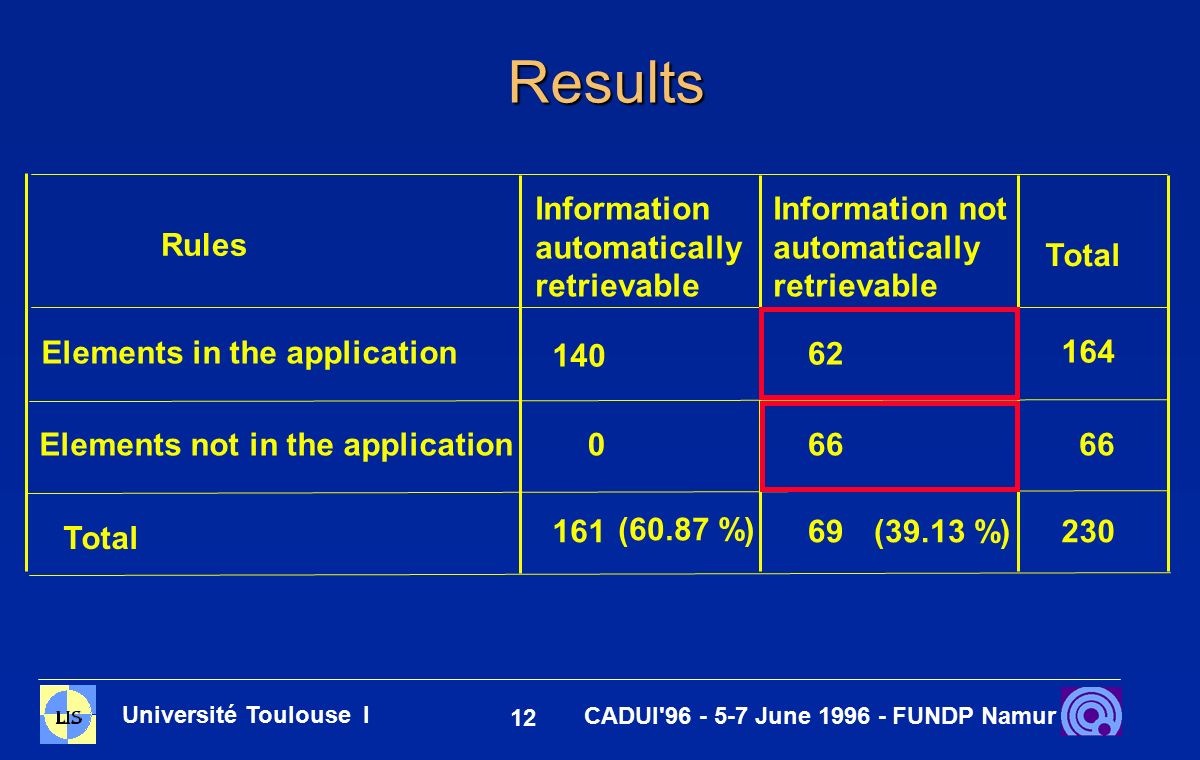 Results

| Rules | Information automatically retrievable | Information not automatically retrievable | Total |
|---|---|---|---|
| Elements in the application | 140 | 62 | 164 |
| Elements not in the application | 0 | 66 | 66 |
| Total | 161 (60.87 %) | 69 (39.13 %) | 230 |

LIS

Université Toulouse I

12

CADUI'96 - 5-7 June 1996 - FUNDP Namur